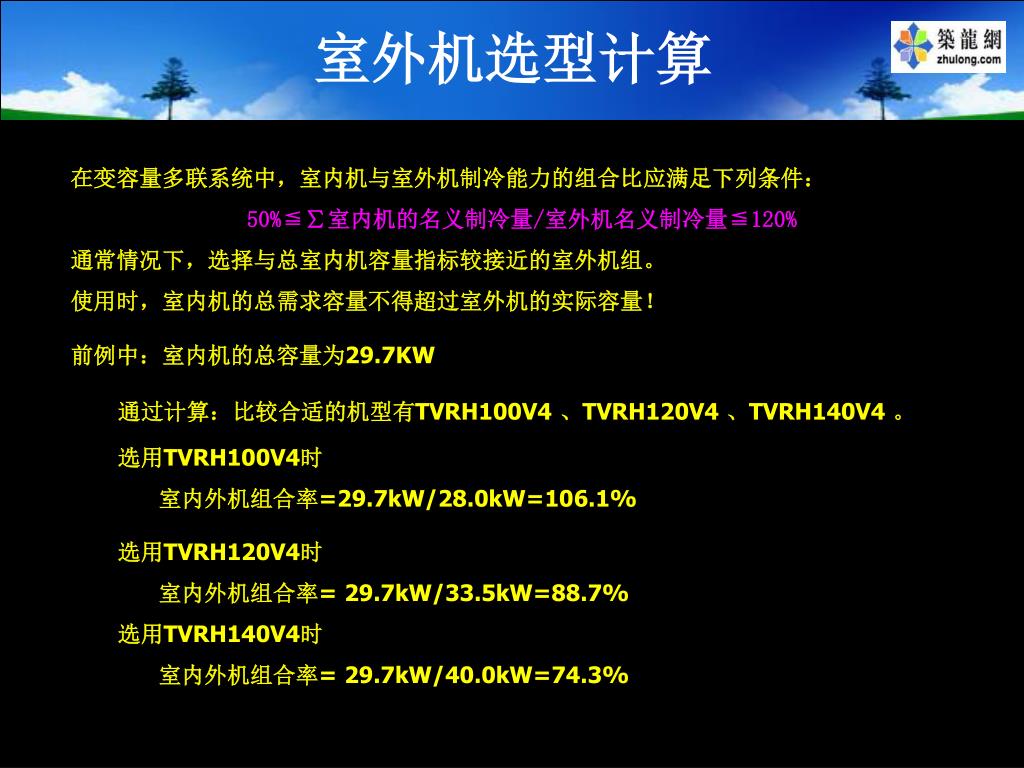 室外机选型计算

築龍網
zhulong.com

在变容量多联系统中，室内机与室外机制冷能力的组合比应满足下列条件：

50%≦∑室内机的名义制冷量/室外机名义制冷量≦120%

通常情况下，选择与总室内机容量指标较接近的室外机组。

使用时，室内机的总需求容量不得超过室外机的实际容量！

前例中：室内机的总容量为29.7KW

通过计算：比较合适的机型有TVRH100V4 、TVRH120V4 、TVRH140V4 。

选用TVRH100V4时

室内外机组合率=29.7kW/28.0kW=106.1%

选用TVRH120V4时

室内外机组合率= 29.7kW/33.5kW=88.7%

选用TVRH140V4时

室内外机组合率= 29.7kW/40.0kW=74.3%